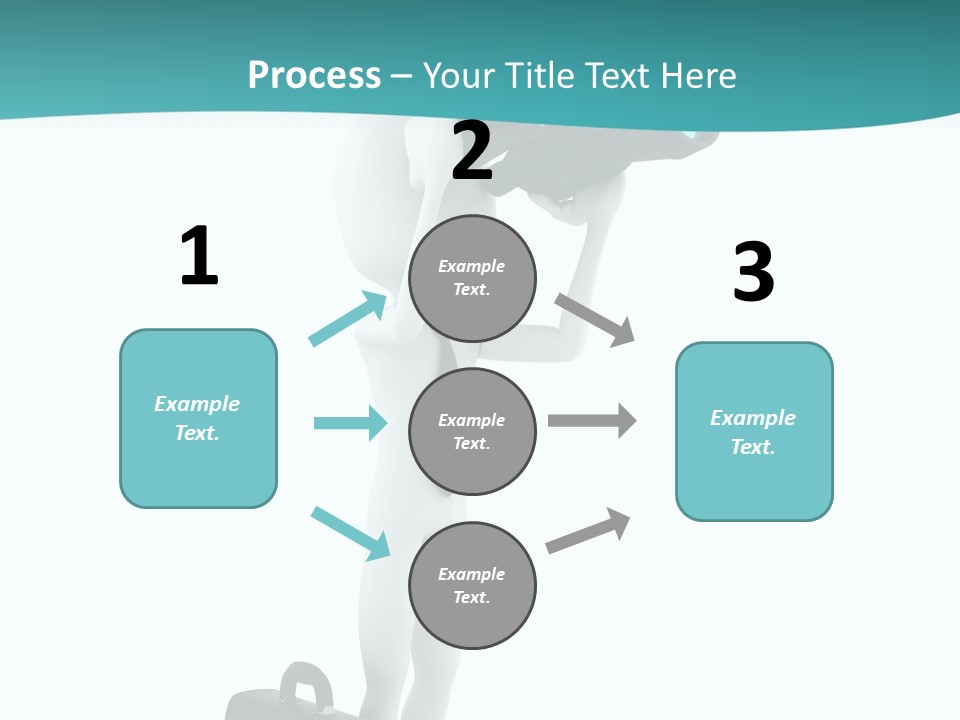 Process – Your Title Text Here

1

Example Text.

2

Example Text.

Example Text.

Example Text.

3

Example Text.